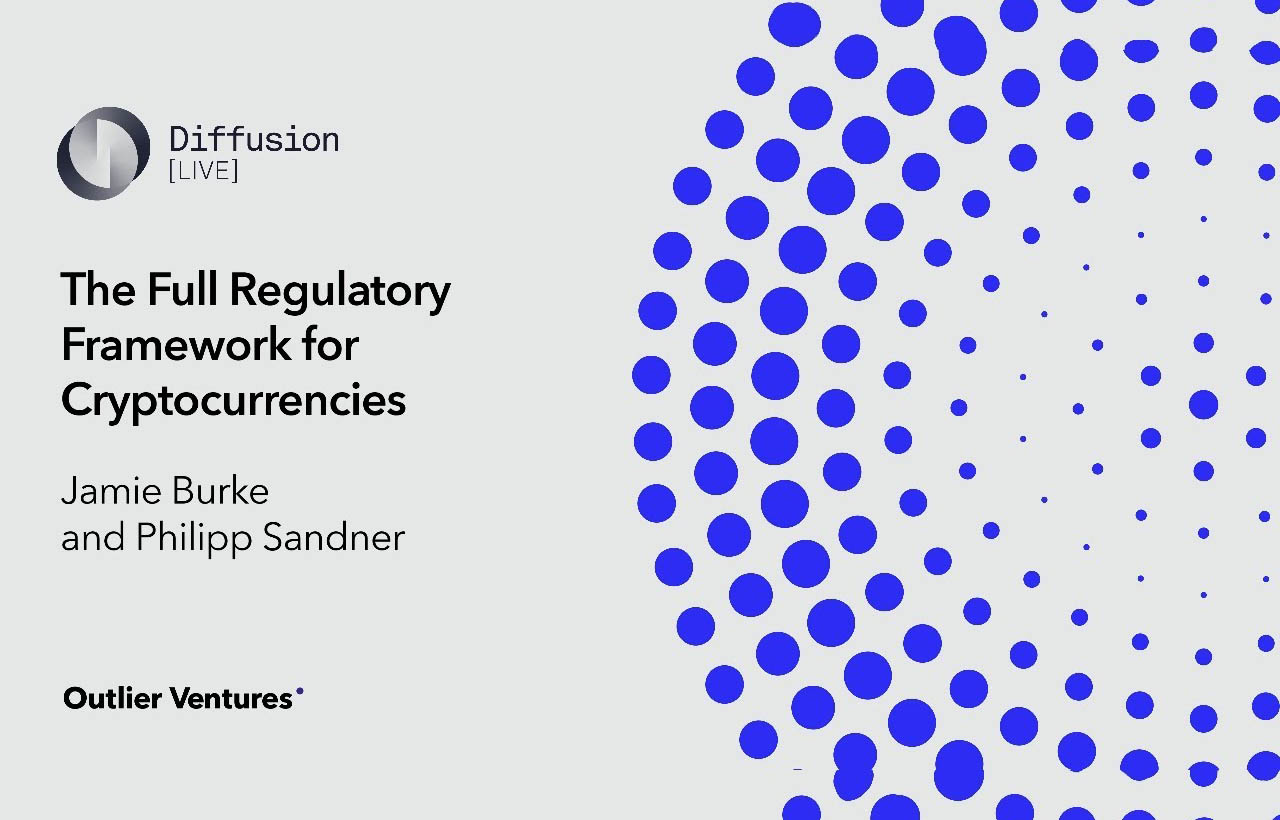 Diffusion
[LIVE]

The Full Regulatory Framework for Cryptocurrencies

Jamie Burke
and Philipp Sandner

Outlier Ventures